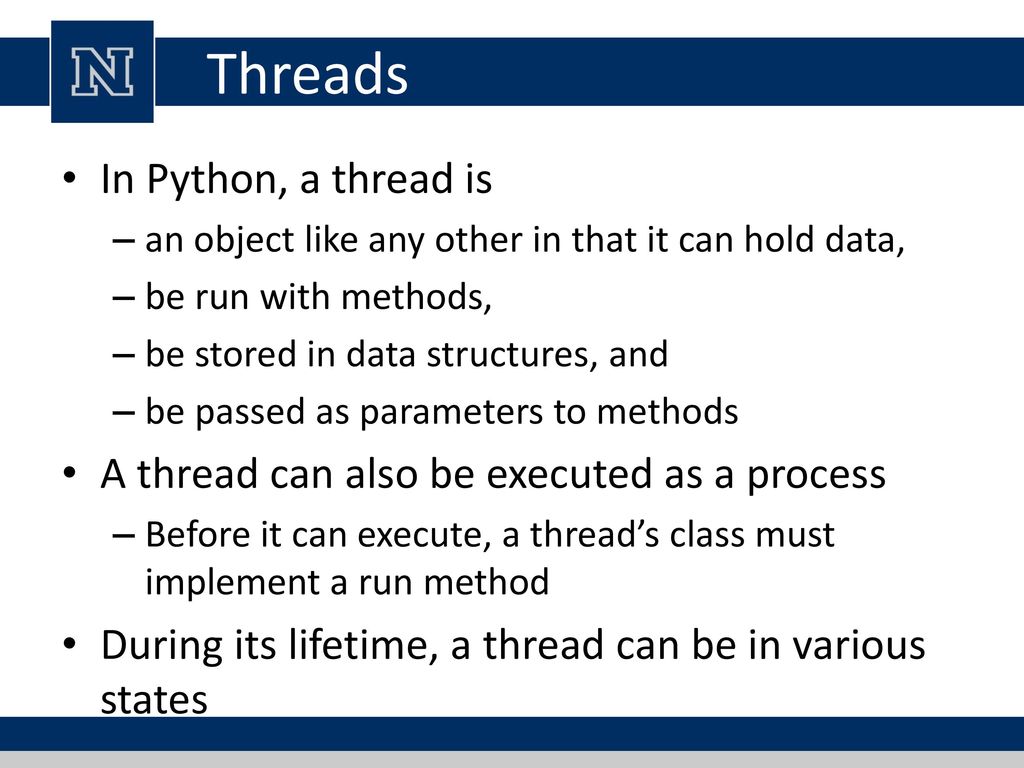 N

Threads

• In Python, a thread is
– an object like any other in that it can hold data,
– be run with methods,
– be stored in data structures, and
– be passed as parameters to methods
• A thread can also be executed as a process
– Before it can execute, a thread's class must implement a run method
• During its lifetime, a thread can be in various states